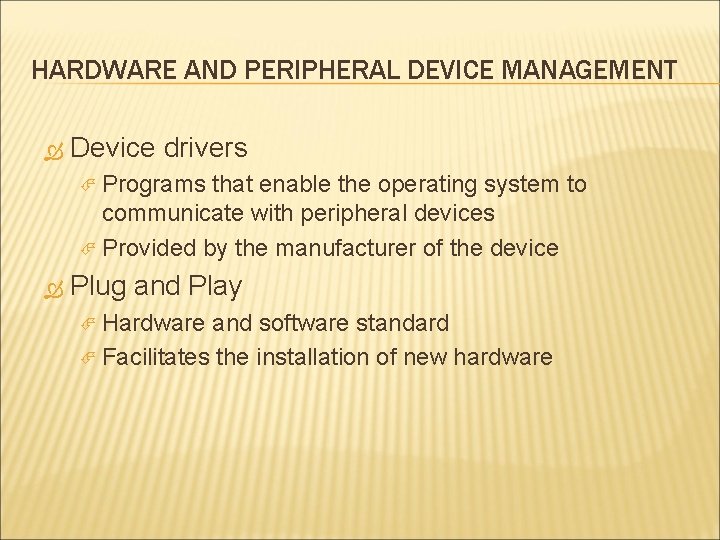 HARDWARE AND PERIPHERAL DEVICE MANAGEMENT

Device drivers

Programs that enable the operating system to communicate with peripheral devices

Provided by the manufacturer of the device

Plug and Play

Hardware and software standard

Facilitates the installation of new hardware